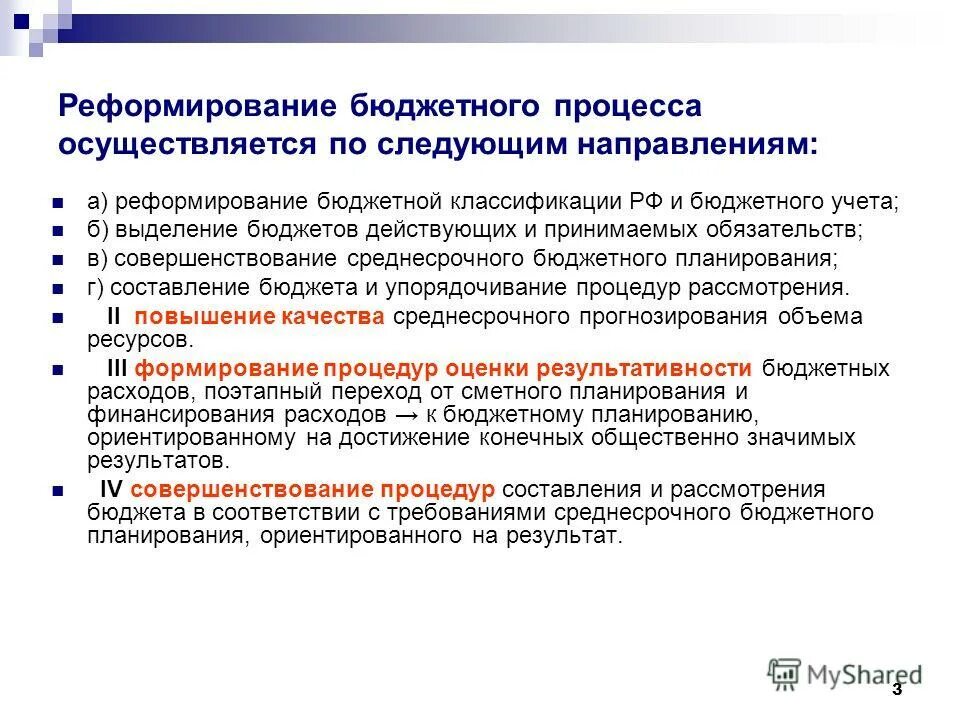 Реформирование бюджетного процесса осуществляется по следующим направлениям:

а) реформирование бюджетной классификации РФ и бюджетного учета;

б) выделение бюджетов действующих и принимаемых обязательств;

в) совершенствование среднесрочного бюджетного планирования;

г) составление бюджета и упорядочивание процедур рассмотрения.

II повышение качества среднесрочного прогнозирования объема ресурсов.

III формирование процедур оценки результативности бюджетных расходов, поэтапный переход от сметного планирования и финансирования расходов → к бюджетному планированию, ориентированному на достижение конечных общественно значимых результатов.

IV совершенствование процедур составления и рассмотрения бюджета в соответствии с требованиями среднесрочного бюджетного планирования, ориентированного на результат.

MyShared

3